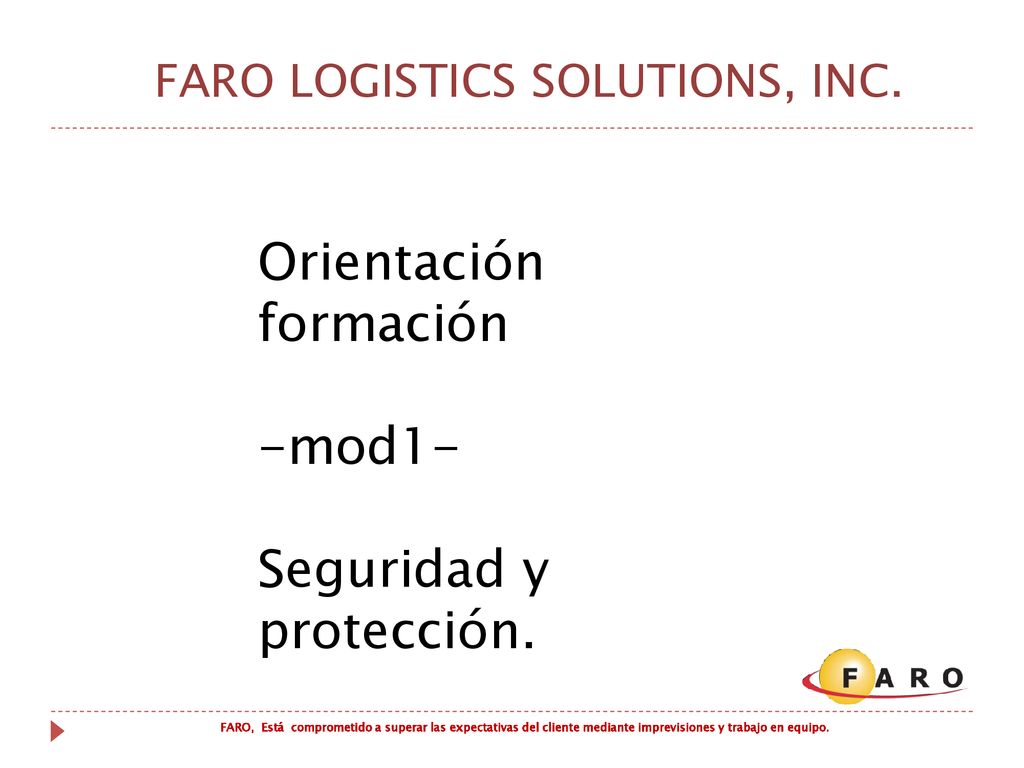 FARO LOGISTICS SOLUTIONS, INC.

Orientación formación

-mod1-

Seguridad y protección.

FARO

FARO, Está comprometido a superar las expectativas del cliente mediante imprevisiones y trabajo en equipo.